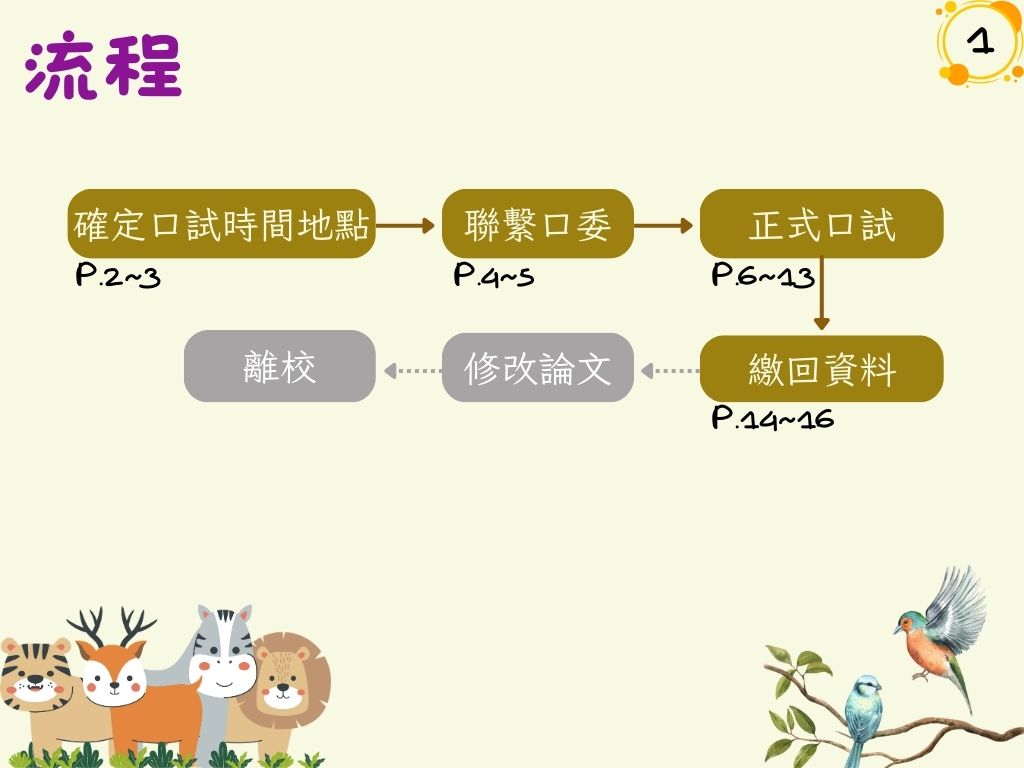 流程

1

確定口試時間地點
P.2~3

聯繫口委
P.4~5

正式口試
P.6~13

繳回資料
P.14~16

修改論文

離校